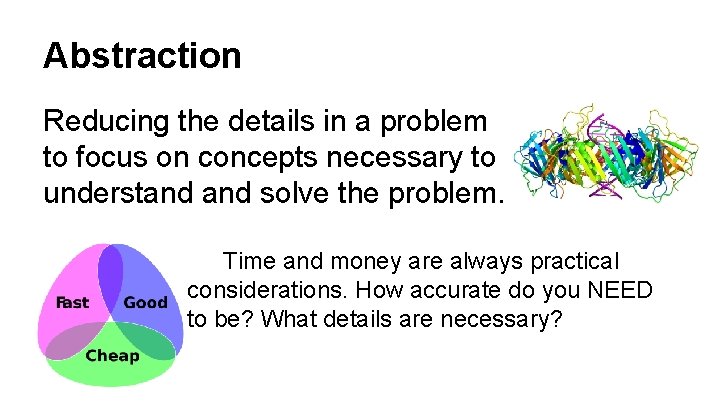 Abstraction

Reducing the details in a problem to focus on concepts necessary to understand and solve the problem.

Fast
Good
Cheap

Time and money are always practical considerations. How accurate do you NEED to be? What details are necessary?